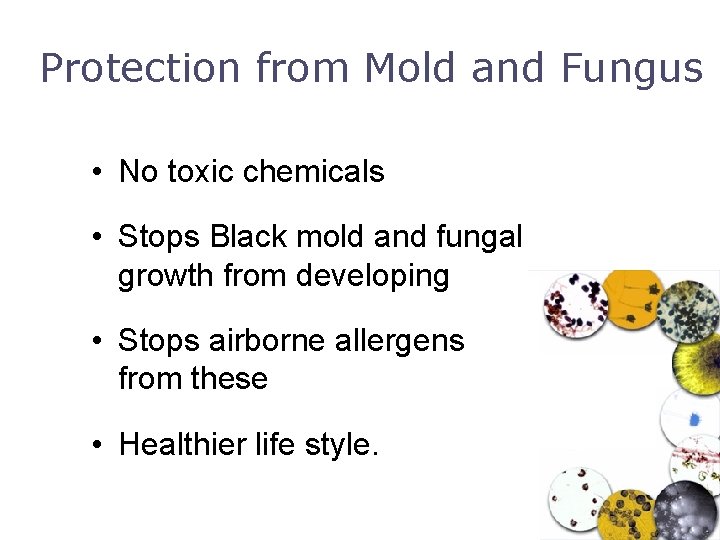 Protection from Mold and Fungus

• No toxic chemicals

• Stops Black mold and fungal growth from developing

• Stops airborne allergens from these

• Healthier life style.